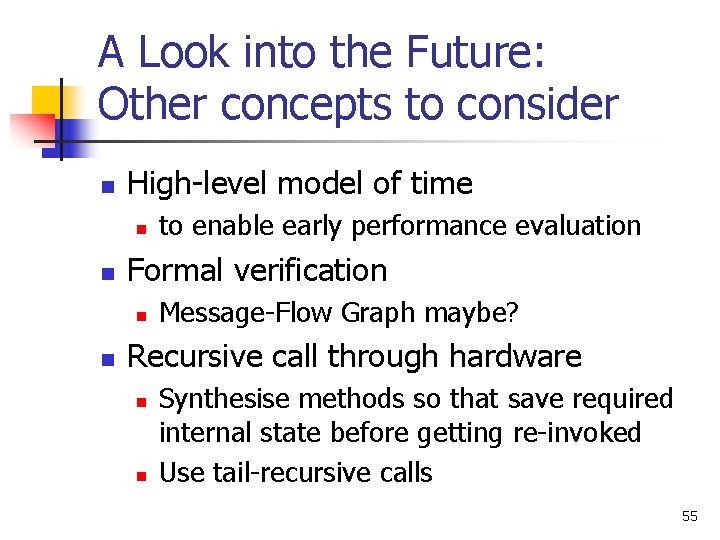 A Look into the Future:
Other concepts to consider

- High-level model of time
  - to enable early performance evaluation
- Formal verification
  - Message-Flow Graph maybe?
- Recursive call through hardware
  - Synthesise methods so that save required internal state before getting re-invoked
  - Use tail-recursive calls

55